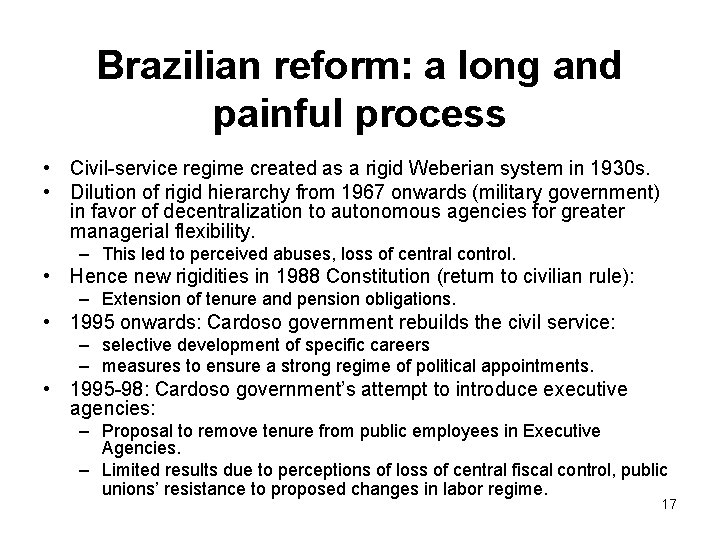 Brazilian reform: a long and painful process

• Civil-service regime created as a rigid Weberian system in 1930s.
• Dilution of rigid hierarchy from 1967 onwards (military government) in favor of decentralization to autonomous agencies for greater managerial flexibility.
  – This led to perceived abuses, loss of central control.
• Hence new rigidities in 1988 Constitution (return to civilian rule):
  – Extension of tenure and pension obligations.
• 1995 onwards: Cardoso government rebuilds the civil service:
  – selective development of specific careers
  – measures to ensure a strong regime of political appointments.
• 1995-98: Cardoso government's attempt to introduce executive agencies:
  – Proposal to remove tenure from public employees in Executive Agencies.
  – Limited results due to perceptions of loss of central fiscal control, public unions' resistance to proposed changes in labor regime.

17